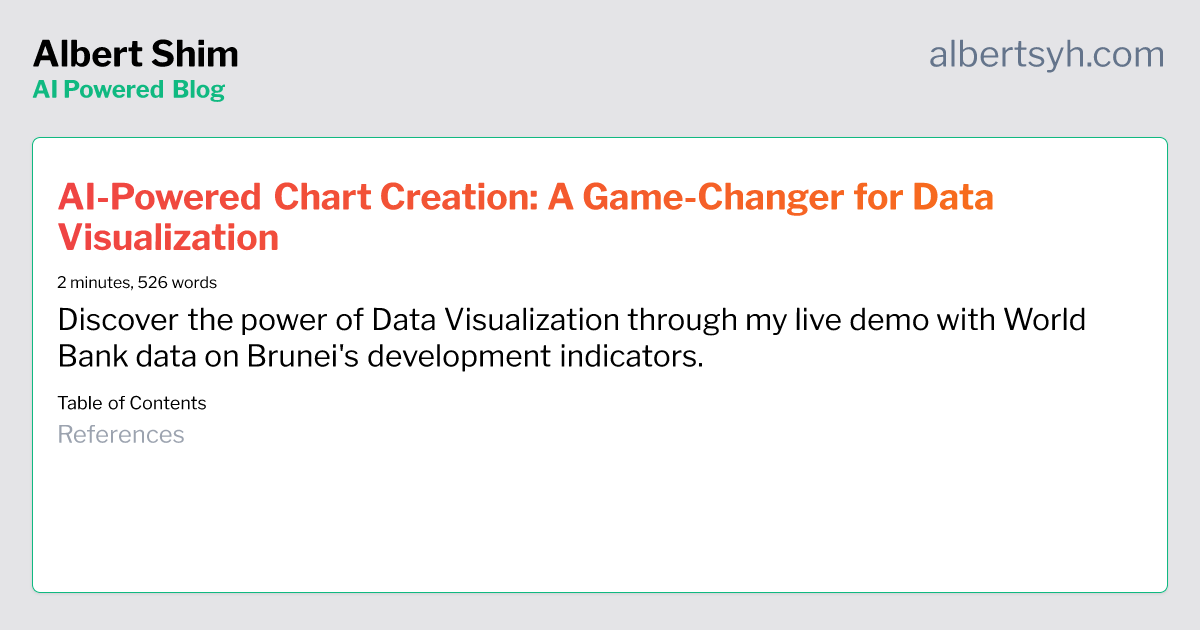 Albert Shim
AI Powered Blog

albertsyh.com

AI-Powered Chart Creation: A Game-Changer for Data Visualization

2 minutes, 526 words

Discover the power of Data Visualization through my live demo with World Bank data on Brunei's development indicators.

Table of Contents
References